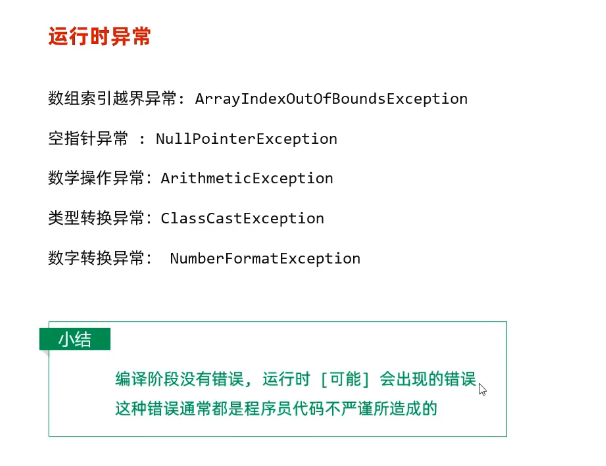 运行时异常

数组索引越界异常: ArrayIndexOutOfBoundsException

空指针异常 : NullPointerException

数学操作异常: ArithmeticException

类型转换异常: ClassCastException

数字转换异常: NumberFormatException

小结

编译阶段没有错误，运行时 [可能] 会出现的错误

这种错误通常都是程序员代码不严谨所造成的